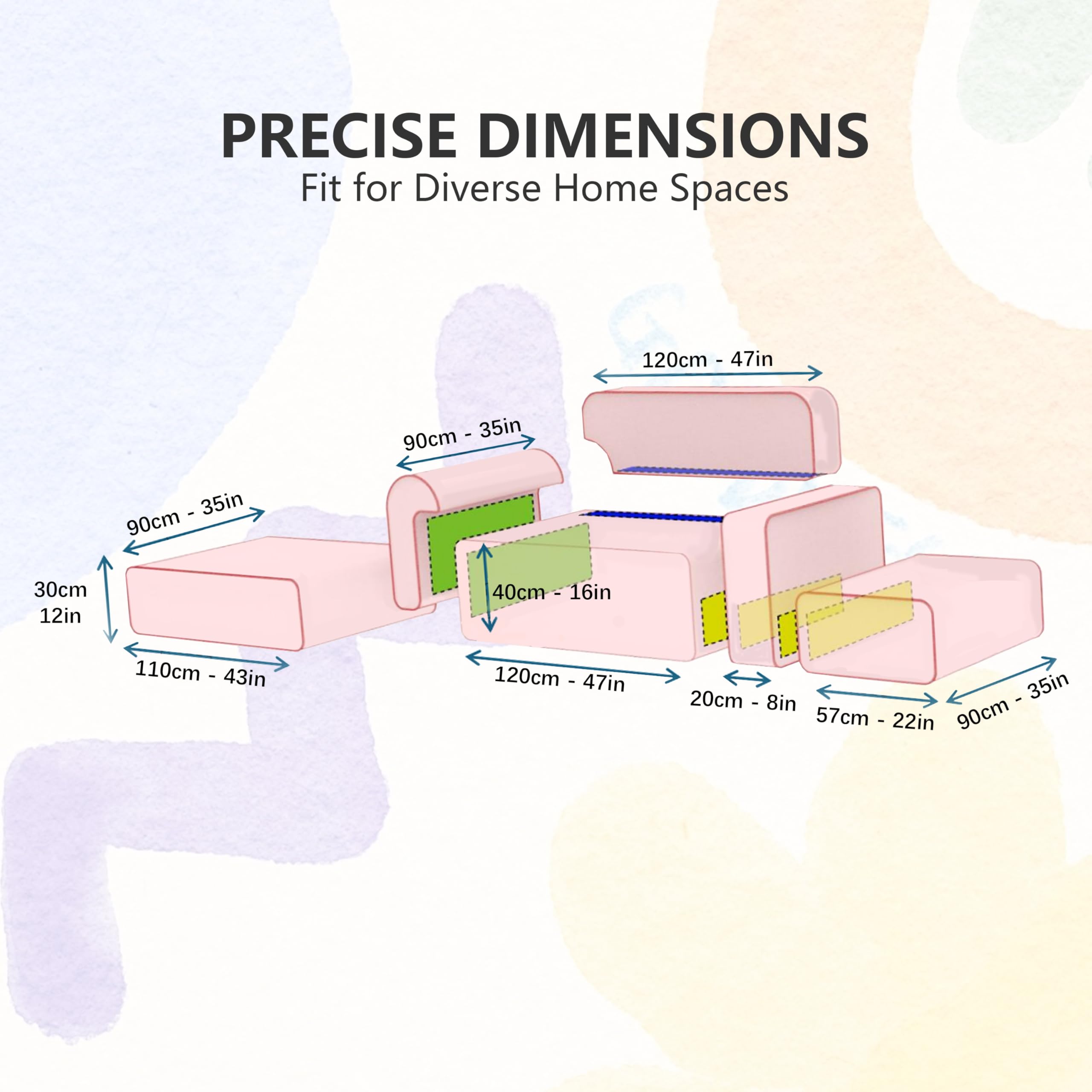 PRECISE DIMENSIONS
Fit for Diverse Home Spaces

120cm - 47in

90cm - 35in

90cm - 35in

30cm
12in

40cm - 16in

110cm - 43in

120cm - 47in

20cm - 8in

57cm - 22in

90cm - 35in